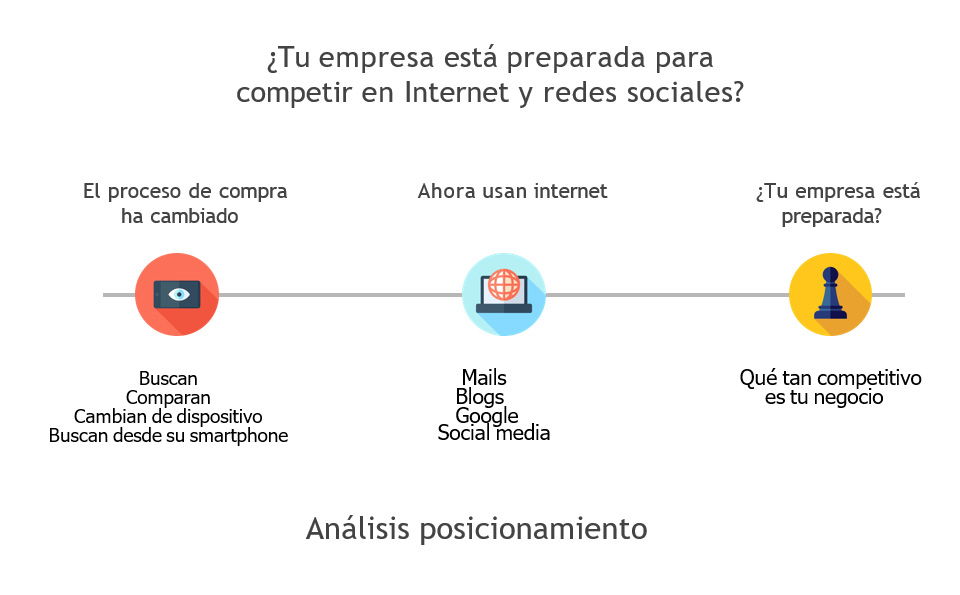 ¿Tu empresa está preparada para competir en Internet y redes sociales?

El proceso de compra ha cambiado

Buscan
Comparan
Cambian de dispositivo
Buscan desde su smartphone

Ahora usan internet

Mails
Blogs
Google
Social media

¿Tu empresa está preparada?

Qué tan competitivo es tu negocio

Análisis posicionamiento